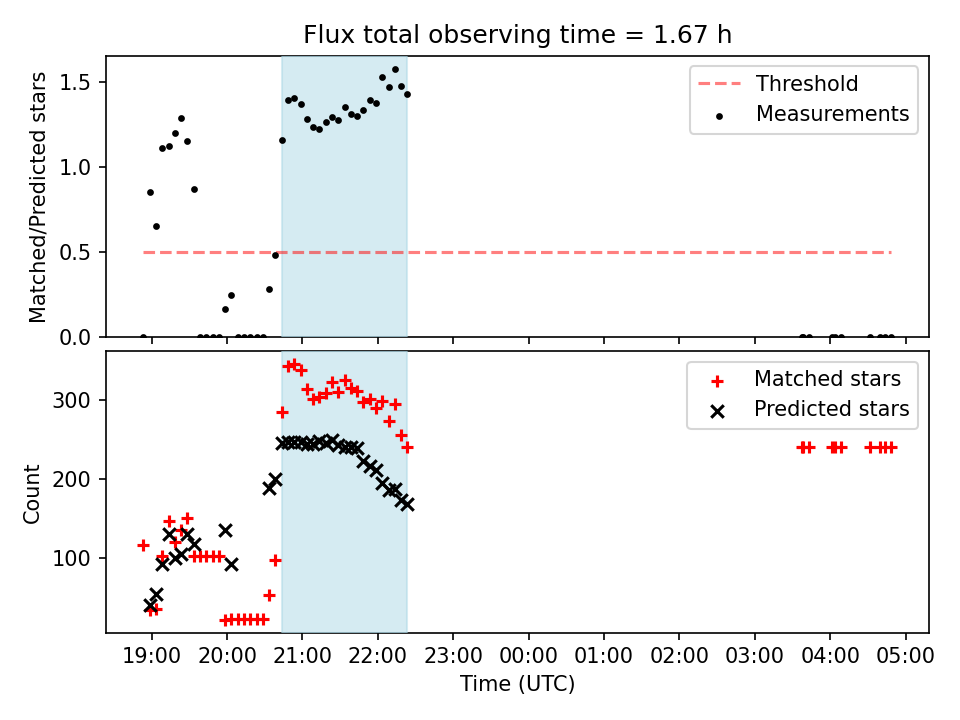 Flux total observing time = 1.67 h

Matched/Predicted stars

1.5
1.0
0.5
0.0

Threshold
Measurements

Count

300
200
100

Matched stars
Predicted stars

19:00 20:00 21:00 22:00 23:00 00:00 01:00 02:00 03:00 04:00 05:00

Time (UTC)